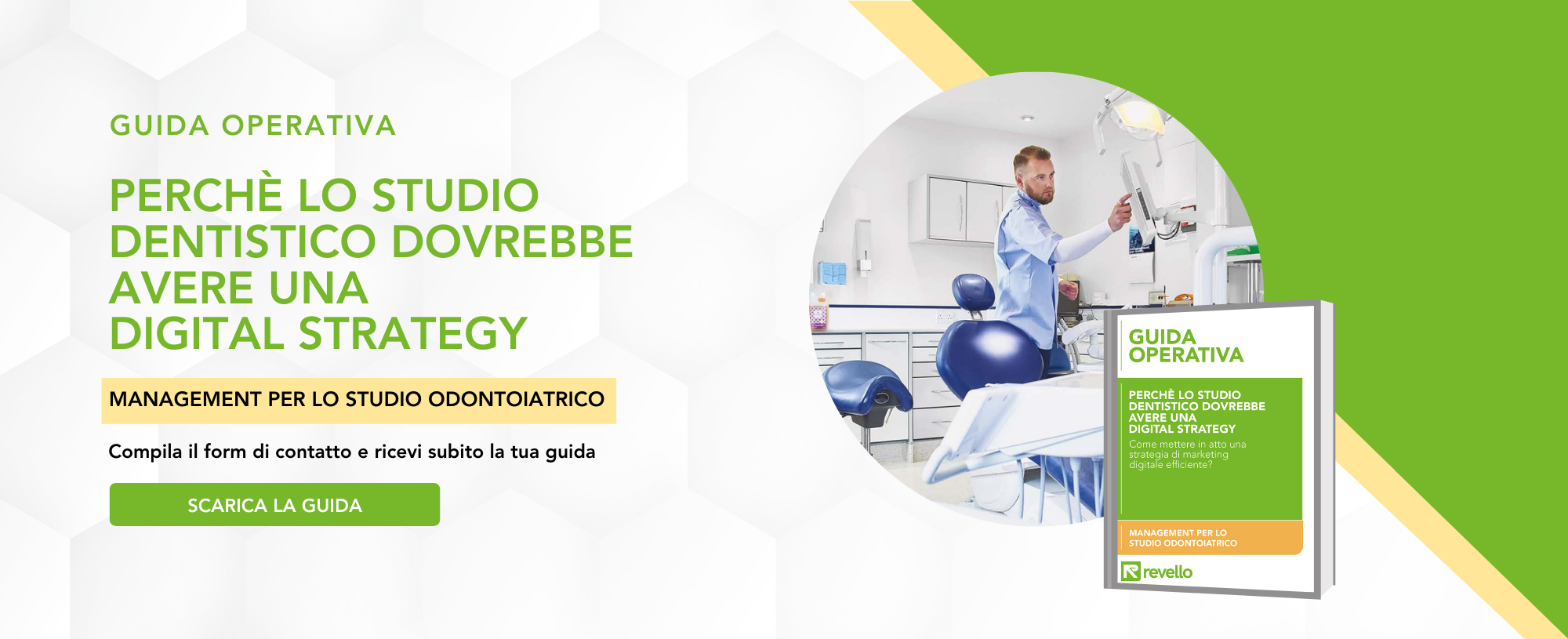 GUIDA OPERATIVA

PERCHÈ LO STUDIO DENTISTICO DOVREBBE AVERE UNA DIGITAL STRATEGY

MANAGEMENT PER LO STUDIO ODONTOIATRICO

Compila il form di contatto e ricevi subito la tua guida

SCARICA LA GUIDA

GUIDA OPERATIVA

PERCHÈ LO STUDIO DENTISTICO DOVREBBE AVERE UNA DIGITAL STRATEGY

Come mettere in atto una strategia di marketing digitale efficiente?

MANAGEMENT PER LO STUDIO ODONTOIATRICO

revello